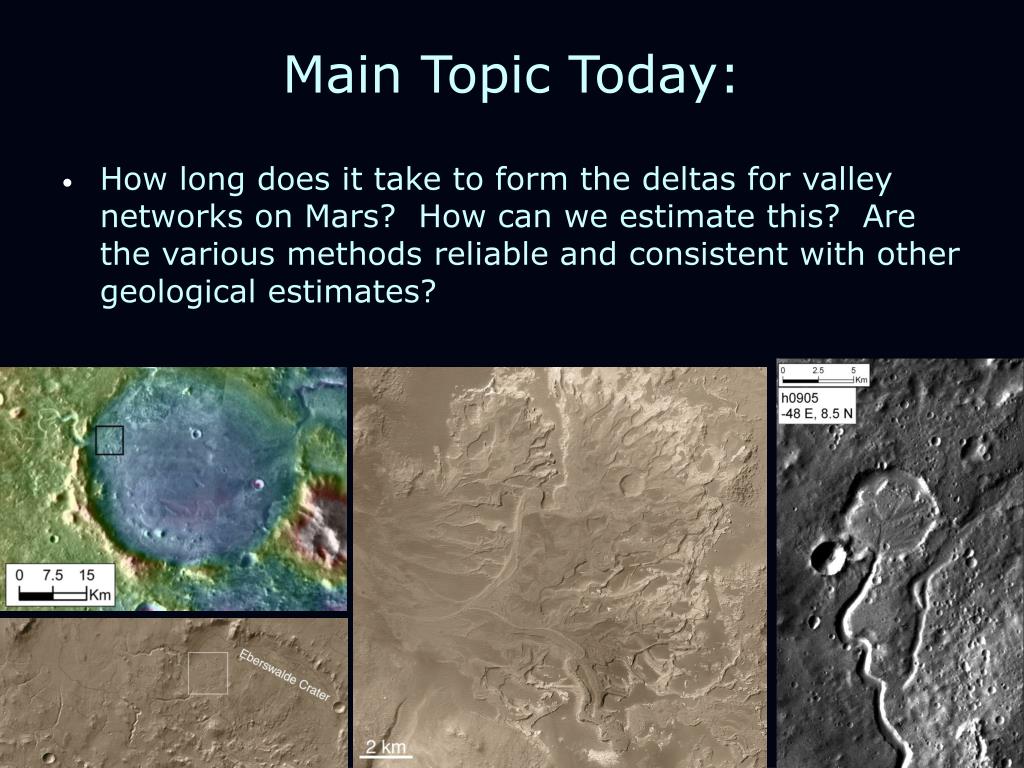 Main Topic Today:

• How long does it take to form the deltas for valley networks on Mars? How can we estimate this? Are the various methods reliable and consistent with other geological estimates?

0 7.5 15
Km

Eberswalde Crater

2 km

0 2.5 5
Km

h0905
-48 E, 8.5 N